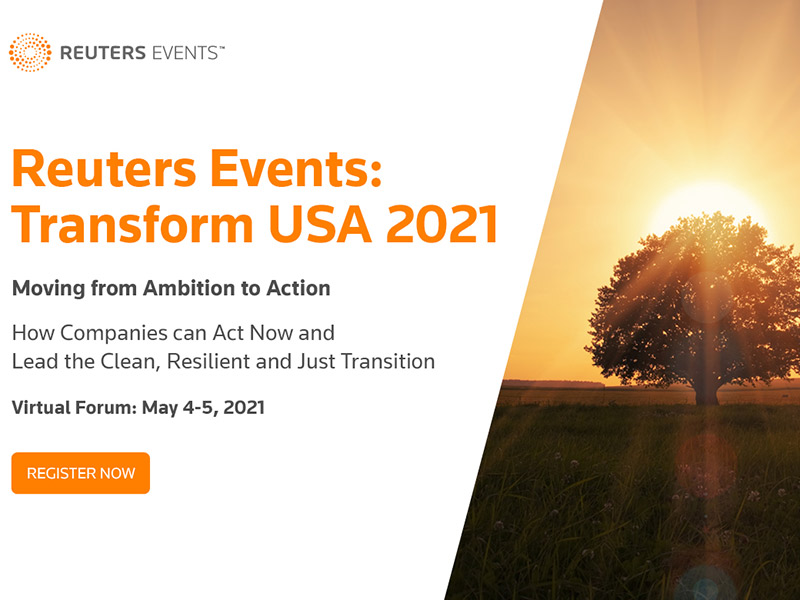 REUTERS EVENTS™

Reuters Events: Transform USA 2021

Moving from Ambition to Action

How Companies can Act Now and Lead the Clean, Resilient and Just Transition

Virtual Forum: May 4-5, 2021

REGISTER NOW